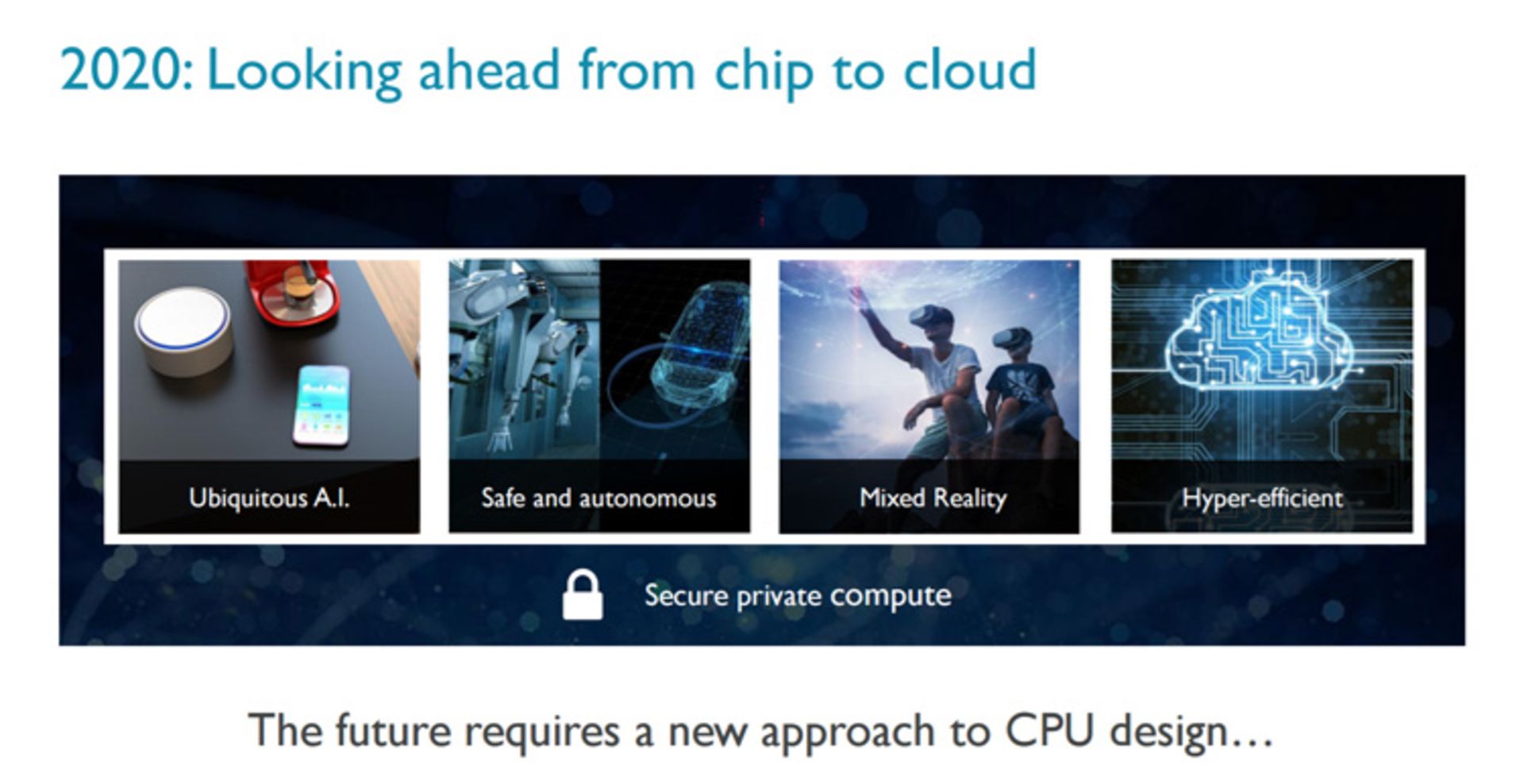 2020: Looking ahead from chip to cloud

Ubiquitous A.I.

Safe and autonomous

Mixed Reality

Hyper-efficient

Secure private compute

The future requires a new approach to CPU design…